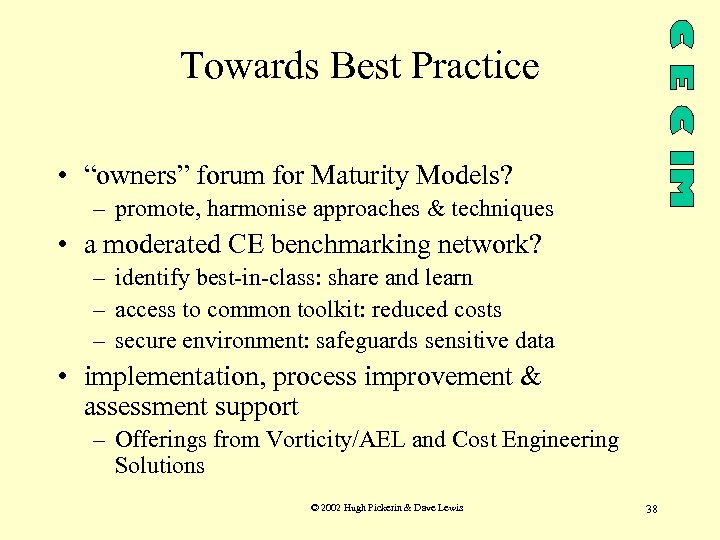 Towards Best Practice

CECIM

• “owners” forum for Maturity Models?
– promote, harmonise approaches & techniques
• a moderated CE benchmarking network?
– identify best-in-class: share and learn
– access to common toolkit: reduced costs
– secure environment: safeguards sensitive data
• implementation, process improvement & assessment support
– Offerings from Vorticity/AEL and Cost Engineering Solutions

© 2002 Hugh Pickerin & Dave Lewis

38